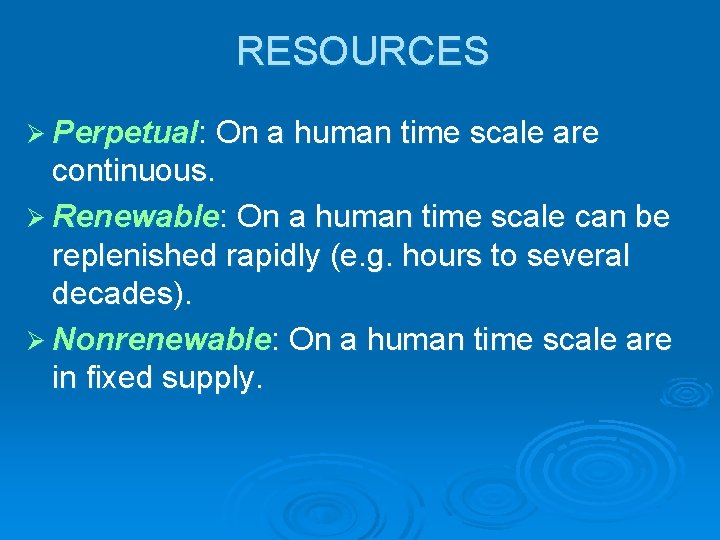 RESOURCES

➢ Perpetual: On a human time scale are continuous.

➢ Renewable: On a human time scale can be replenished rapidly (e.g. hours to several decades).

➢ Nonrenewable: On a human time scale are in fixed supply.